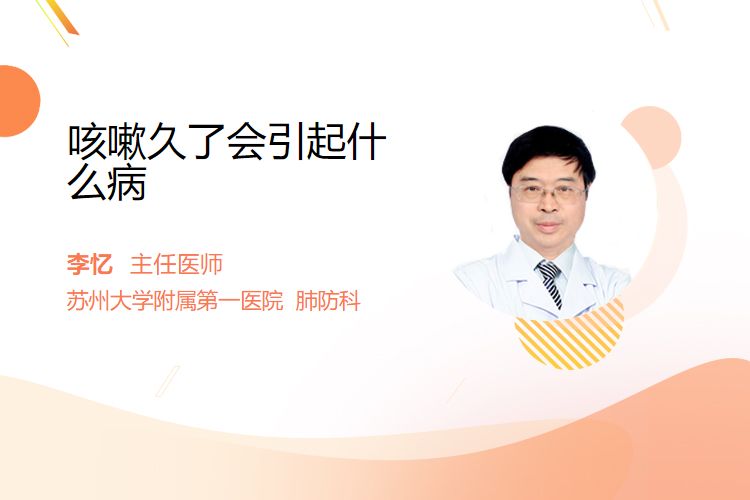 咳嗽久了会引起什么病

李忆 主任医师

苏州大学附属第一医院 肺防科